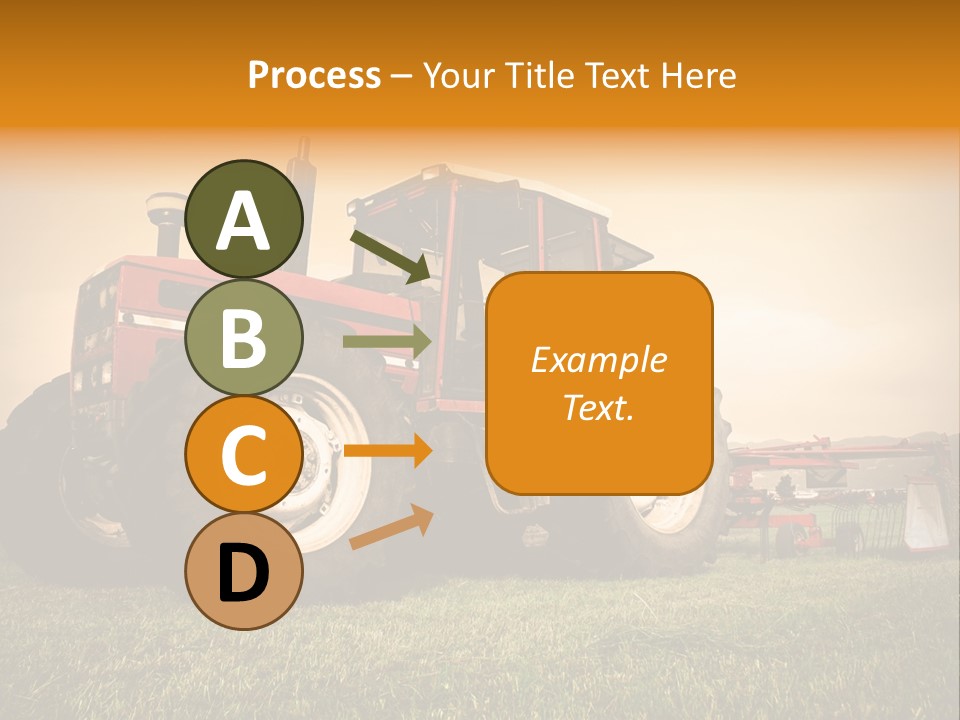 Process – Your Title Text Here

A

B

C

D

Example Text.